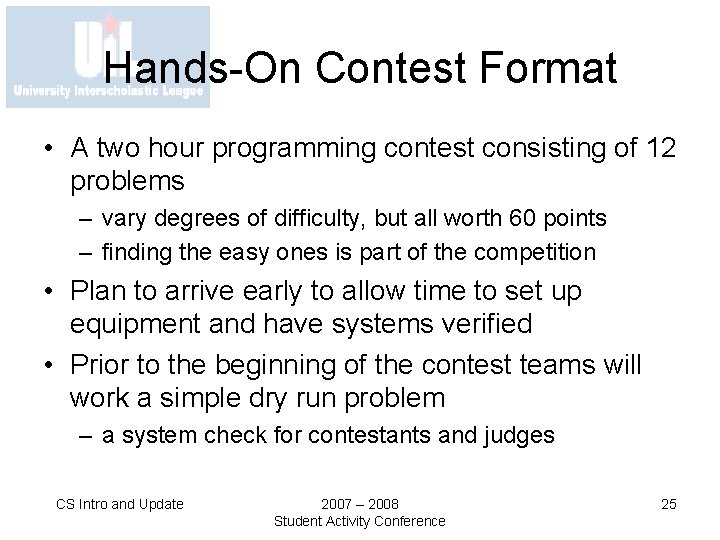 UIL
University Interscholastic League

Hands-On Contest Format

• A two hour programming contest consisting of 12 problems
– vary degrees of difficulty, but all worth 60 points
– finding the easy ones is part of the competition
• Plan to arrive early to allow time to set up equipment and have systems verified
• Prior to the beginning of the contest teams will work a simple dry run problem
– a system check for contestants and judges

CS Intro and Update

2007 – 2008
Student Activity Conference

25